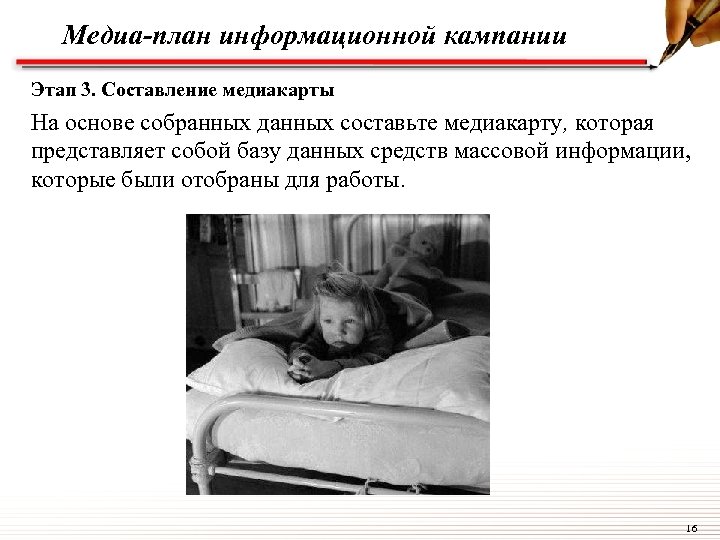 Медиа-план информационной кампании

Этап 3. Составление медиакарты

На основе собранных данных составьте медиакарту, которая представляет собой базу данных средств массовой информации, которые были отобраны для работы.

16